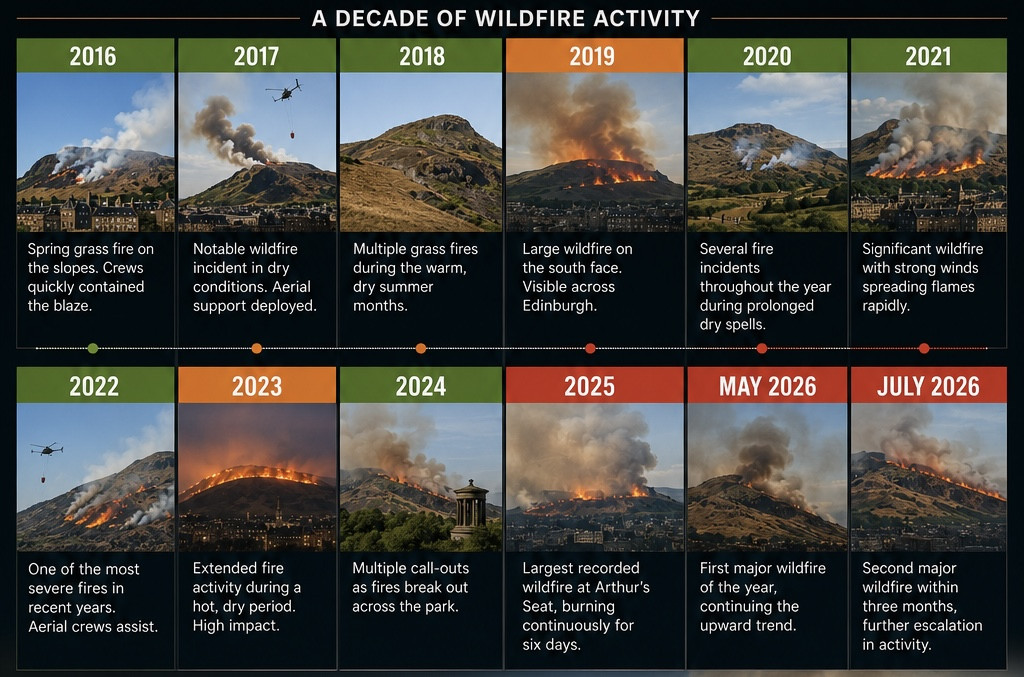 A DECADE OF WILDFIRE ACTIVITY

2016

Spring grass fire on the slopes. Crews quickly contained the blaze.

2017

Notable wildfire incident in dry conditions. Aerial support deployed.

2018

Multiple grass fires during the warm, dry summer months.

2019

Large wildfire on the south face. Visible across Edinburgh.

2020

Several fire incidents throughout the year during prolonged dry spells.

2021

Significant wildfire with strong winds spreading flames rapidly.

2022

One of the most severe fires in recent years. Aerial crews assist.

2023

Extended fire activity during a hot, dry period. High impact.

2024

Multiple call-outs as fires break out across the park.

2025

Largest recorded wildfire at Arthur's Seat, burning continuously for six days.

MAY 2026

First major wildfire of the year, continuing the upward trend.

JULY 2026

Second major wildfire within three months, further escalation in activity.